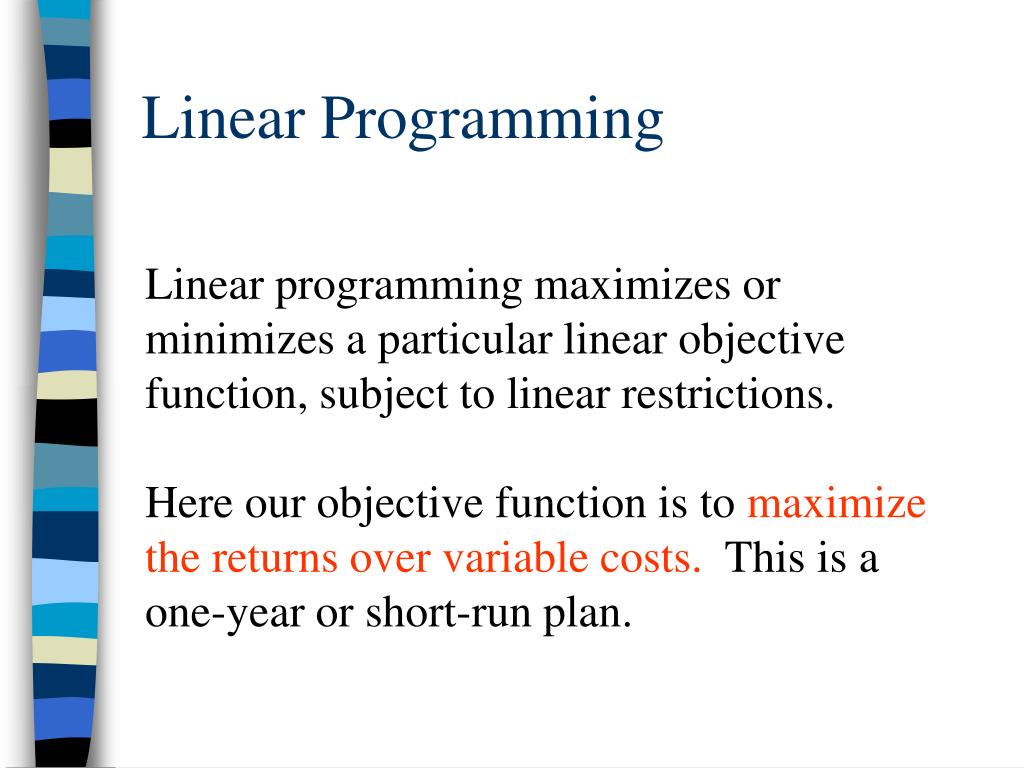 Linear Programming

Linear programming maximizes or minimizes a particular linear objective function, subject to linear restrictions.

Here our objective function is to maximize the returns over variable costs. This is a one-year or short-run plan.